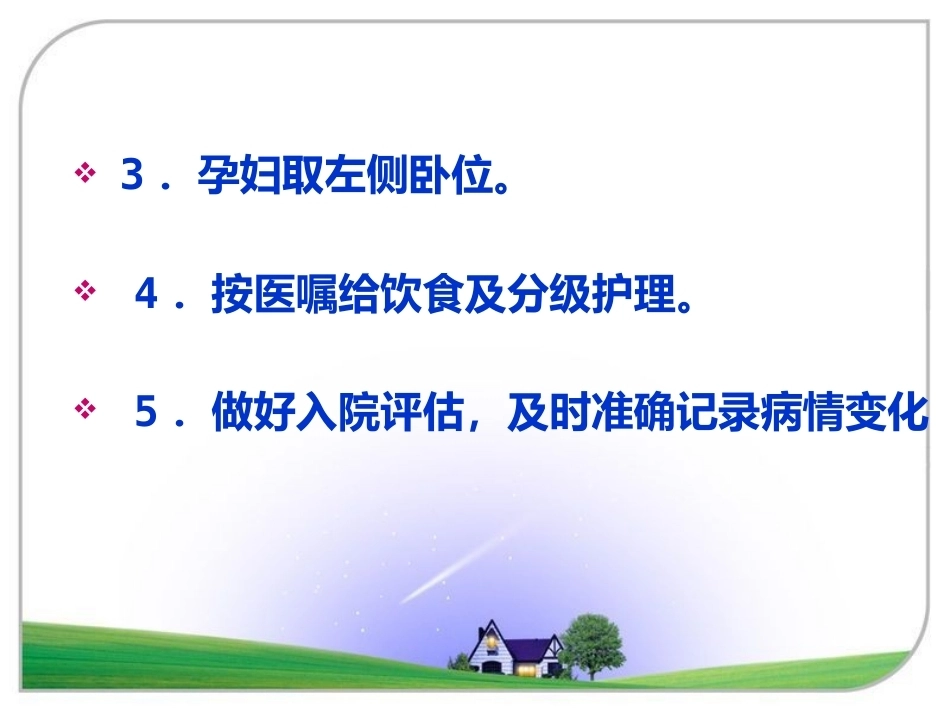 ❖ 3．孕妇取左侧卧位。

❖ 4．按医嘱给饮食及分级护理。

❖ 5．做好入院评估，及时准确记录病情变化